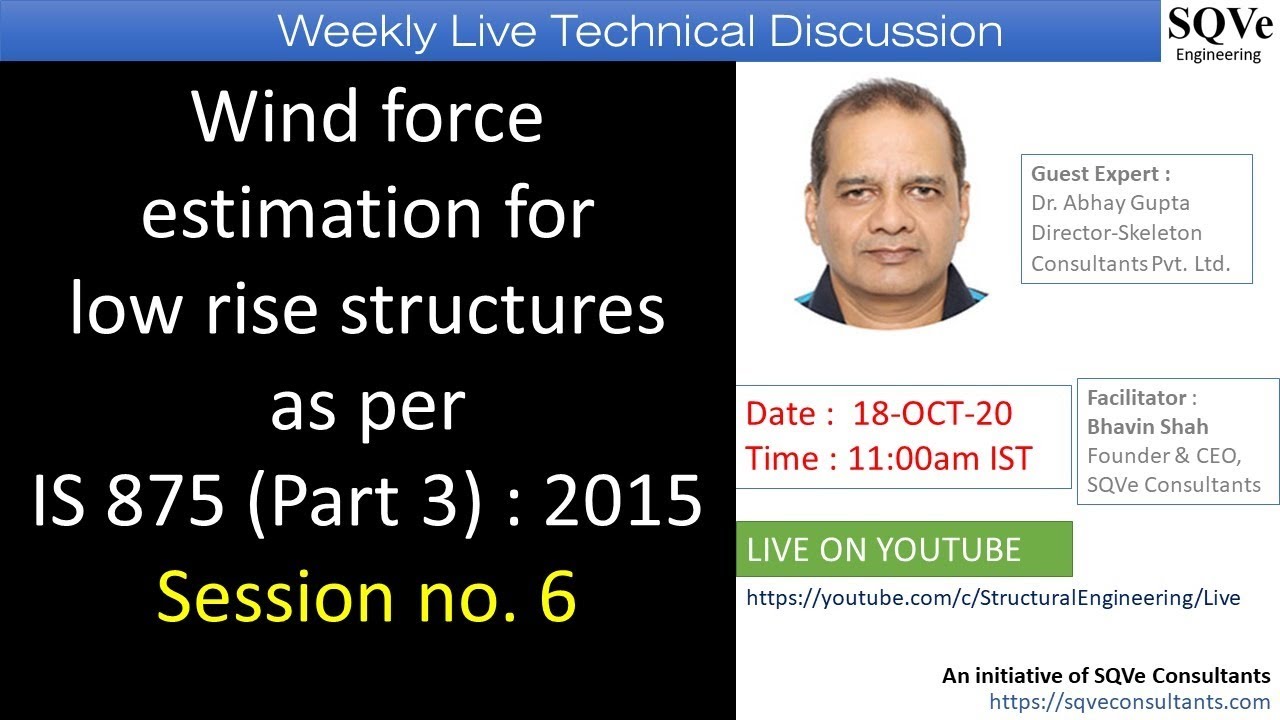 Weekly Live Technical Discussion

SQVe
Engineering

Wind force estimation for low rise structures as per IS 875 (Part 3) : 2015
Session no. 6

Guest Expert :
Dr. Abhay Gupta
Director-Skeleton Consultants Pvt. Ltd.

Date : 18-OCT-20
Time : 11:00am IST

Facilitator :
Bhavin Shah
Founder & CEO, SQVe Consultants

LIVE ON YOUTUBE
https://youtube.com/c/StructuralEngineering/Live

An initiative of SQVe Consultants
https://sqveconsultants.com